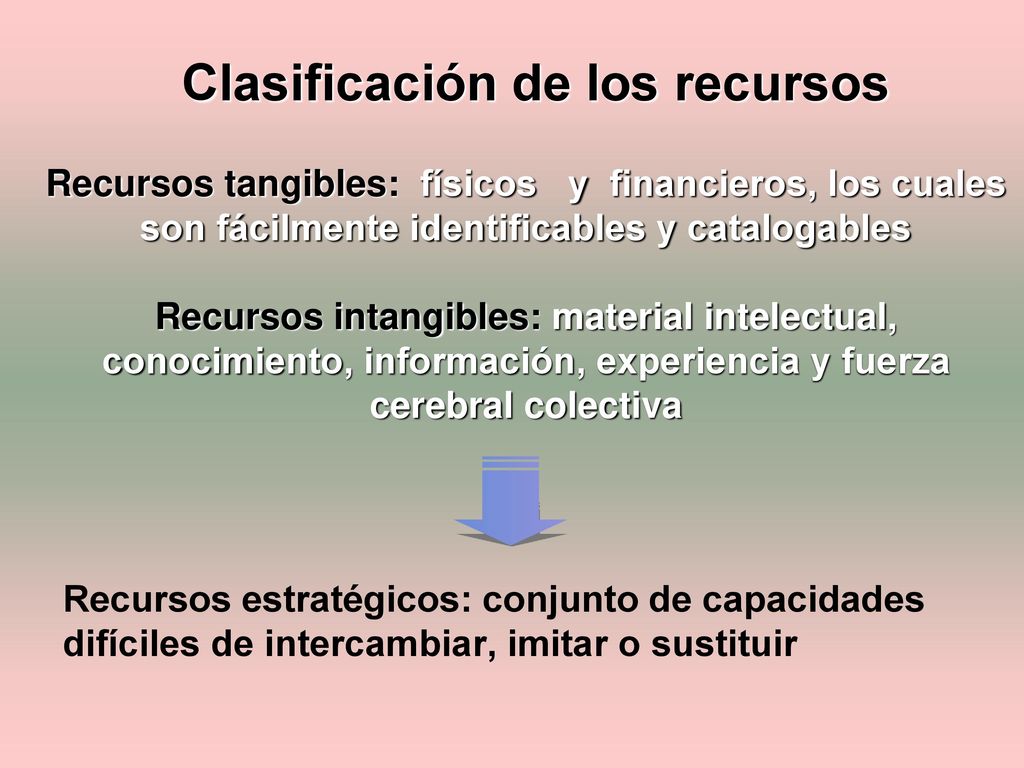 Clasificación de los recursos

Recursos tangibles: físicos y financieros, los cuales son fácilmente identificables y catalogables

Recursos intangibles: material intelectual, conocimiento, información, experiencia y fuerza cerebral colectiva

Recursos estratégicos: conjunto de capacidades difíciles de intercambiar, imitar o sustituir